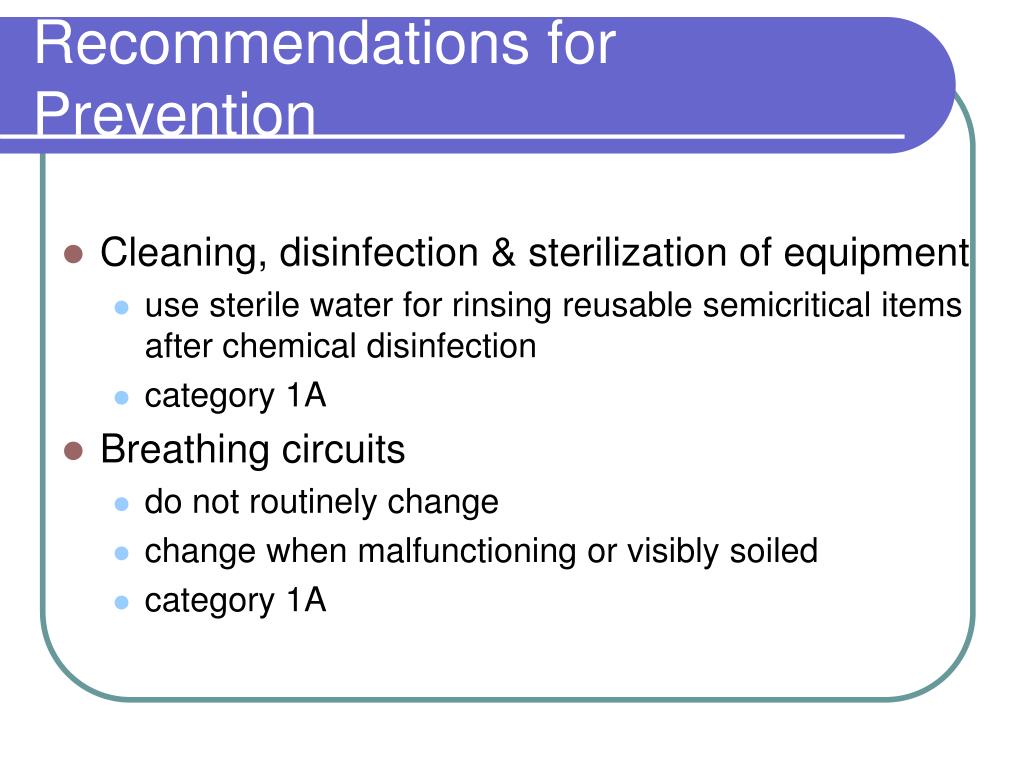 Recommendations for Prevention

- Cleaning, disinfection & sterilization of equipment
  - use sterile water for rinsing reusable semicritical items after chemical disinfection
  - category 1A
- Breathing circuits
  - do not routinely change
  - change when malfunctioning or visibly soiled
  - category 1A